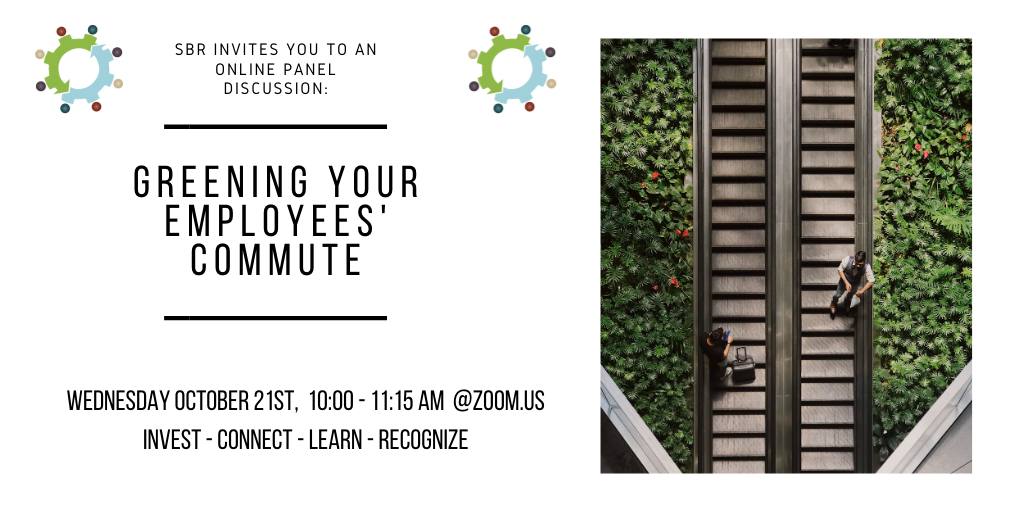 SBR INVITES YOU TO AN ONLINE PANEL DISCUSSION:

GREENING YOUR EMPLOYEES' COMMUTE

WEDNESDAY OCTOBER 21ST, 10:00 - 11:15 AM @ZOOM.US

INVEST - CONNECT - LEARN - RECOGNIZE